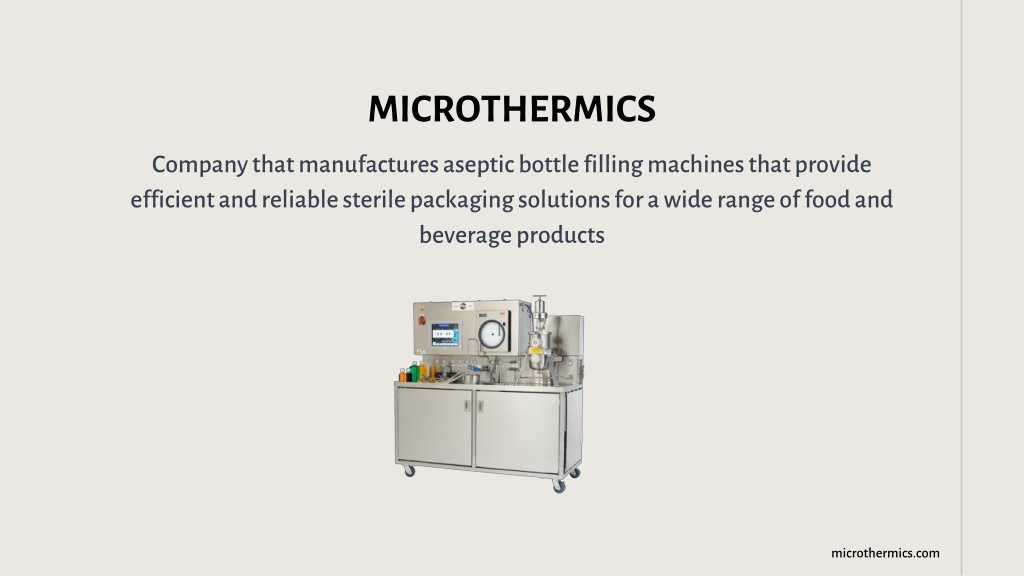 MICROTHERMICS

Company that manufactures aseptic bottle filling machines that provide efficient and reliable sterile packaging solutions for a wide range of food and beverage products

microthermics.com